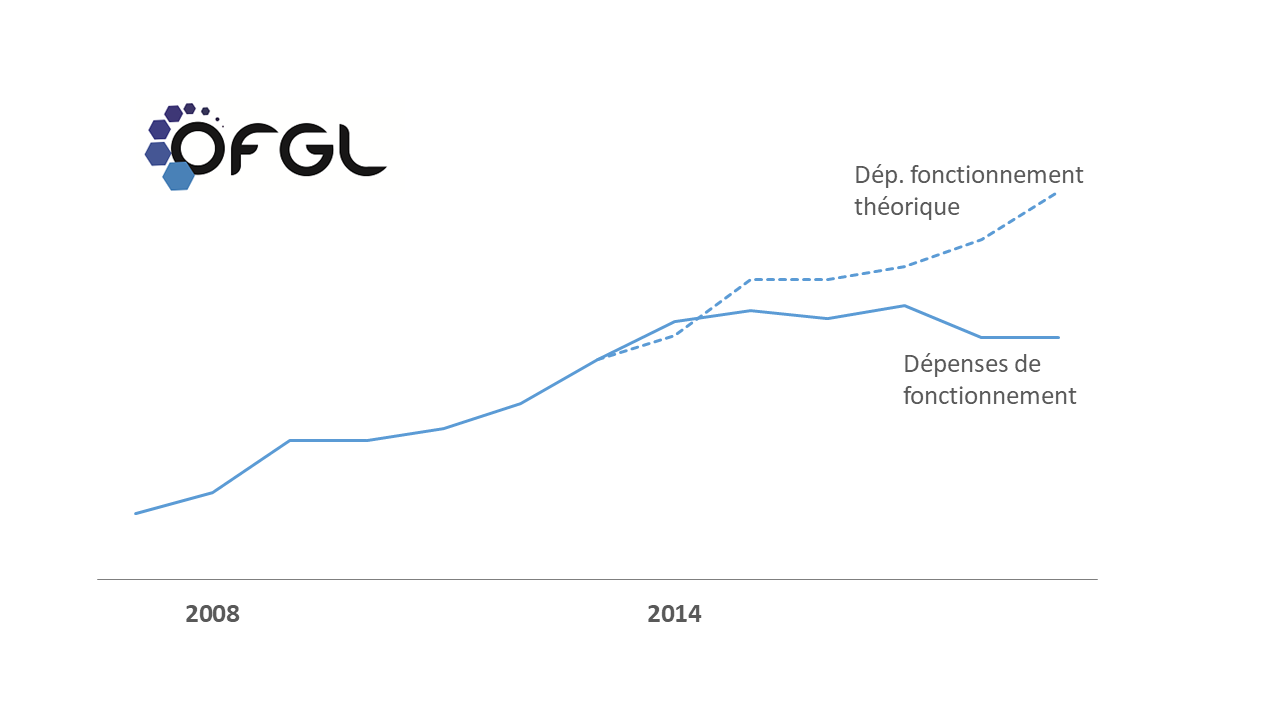 OFGL

Dép. fonctionnement théorique

Dépenses de fonctionnement

2008

2014